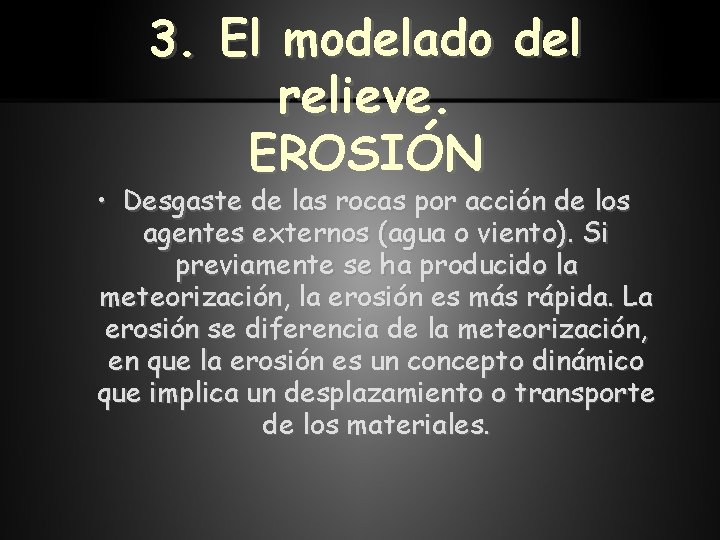 3. El modelado del relieve.
EROSIÓN

• Desgaste de las rocas por acción de los agentes externos (agua o viento). Si previamente se ha producido la meteorización, la erosión es más rápida. La erosión se diferencia de la meteorización, en que la erosión es un concepto dinámico que implica un desplazamiento o transporte de los materiales.